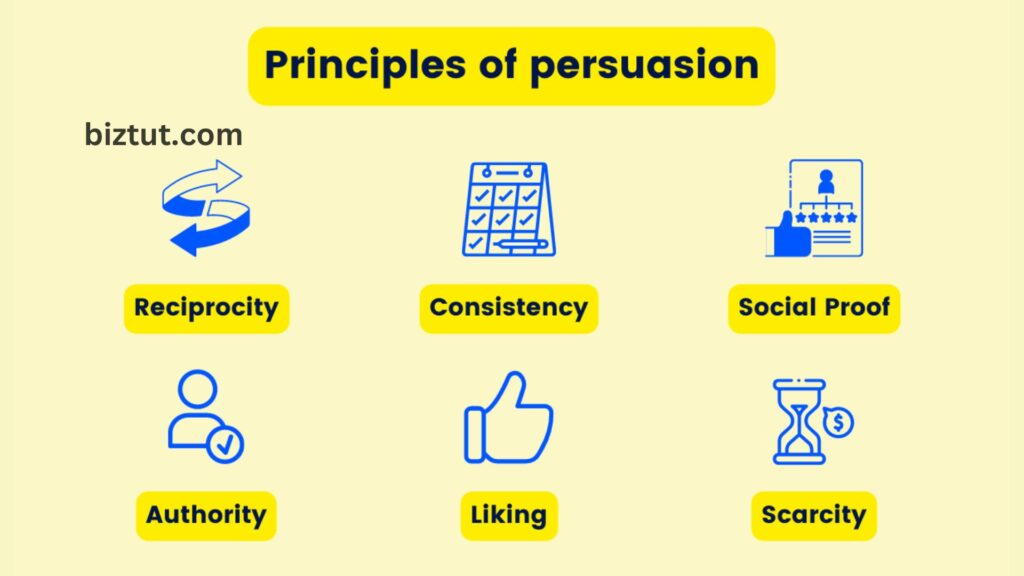 Principles of persuasion

biztut.com

Reciprocity

Consistency

Social Proof

Authority

Liking

Scarcity